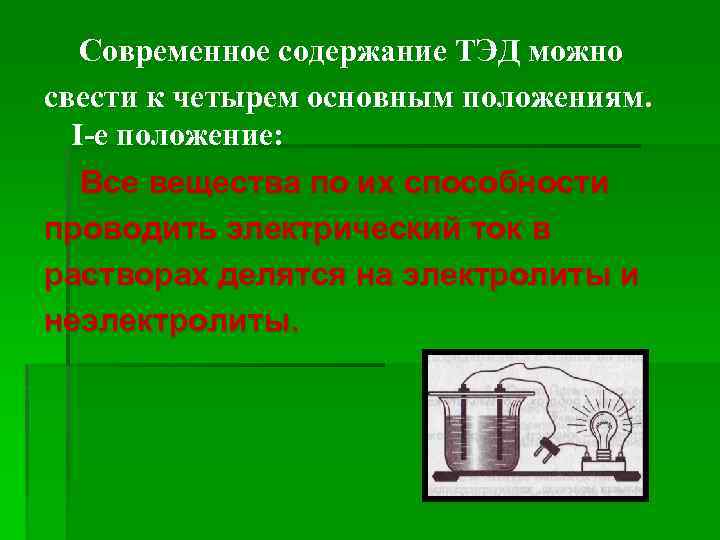 Современное содержание ТЭД можно свести к четырем основным положениям.

I-е положение:

Все вещества по их способности проводить электрический ток в растворах делятся на электролиты и неэлектролиты.